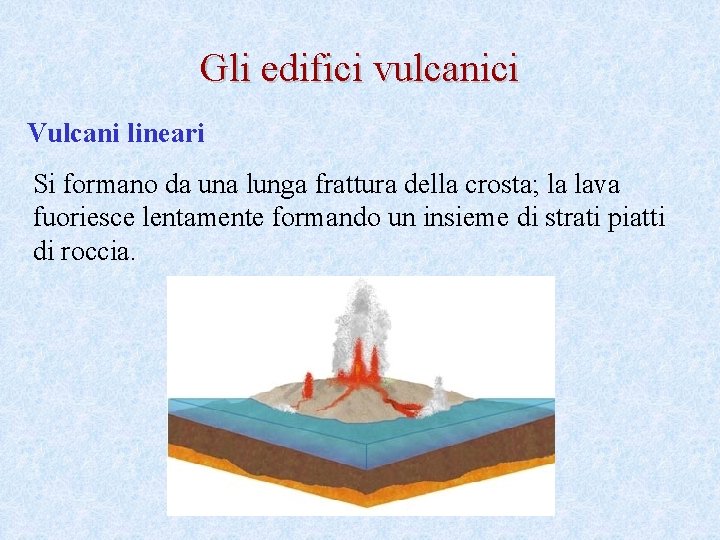 Gli edifici vulcanici

Vulcani lineari

Si formano da una lunga frattura della crosta; la lava fuoriesce lentamente formando un insieme di strati piatti di roccia.